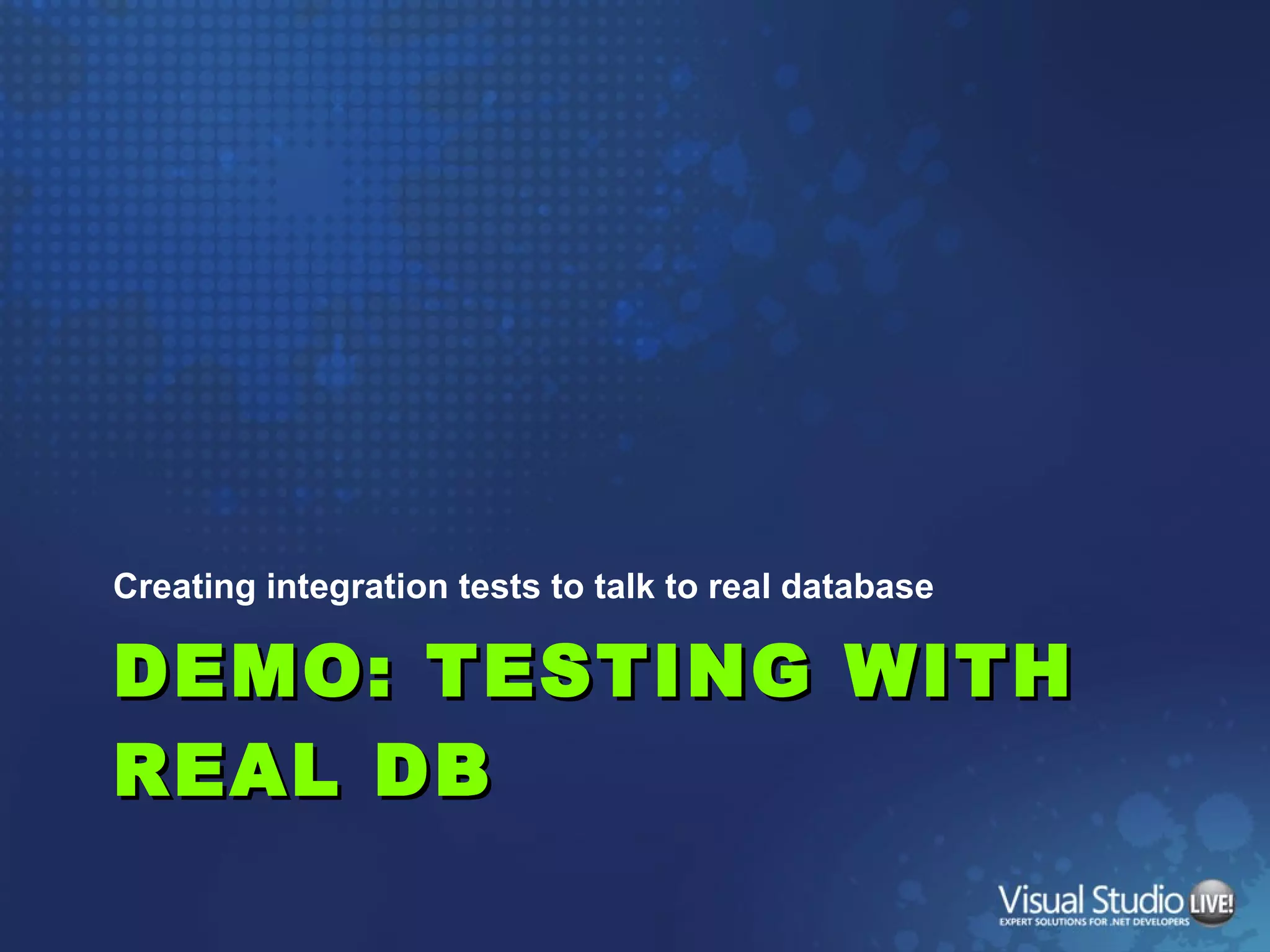 Creating integration tests to talk to real database

DEMO: TESTING WITH REAL DB

Visual Studio LIVE!
EXPERT SOLUTIONS FOR .NET DEVELOPERS